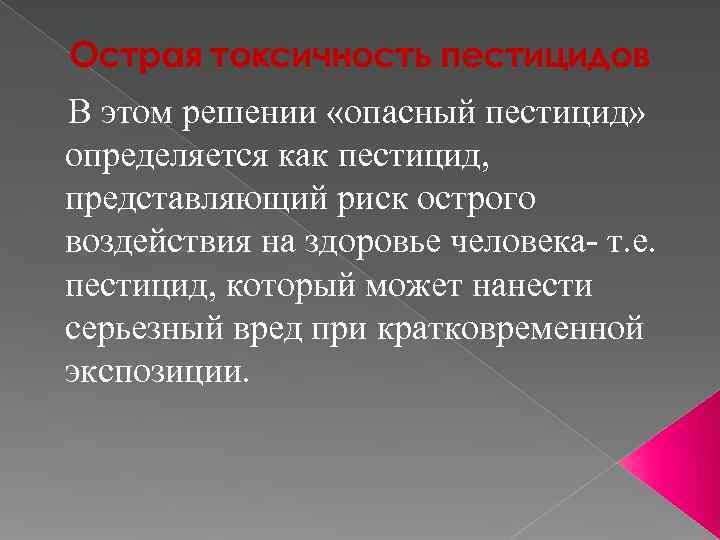 Острая токсичность пестицидов

В этом решении «опасный пестицид» определяется как пестицид, представляющий риск острого воздействия на здоровье человека- т.е. пестицид, который может нанести серьезный вред при кратковременной экспозиции.